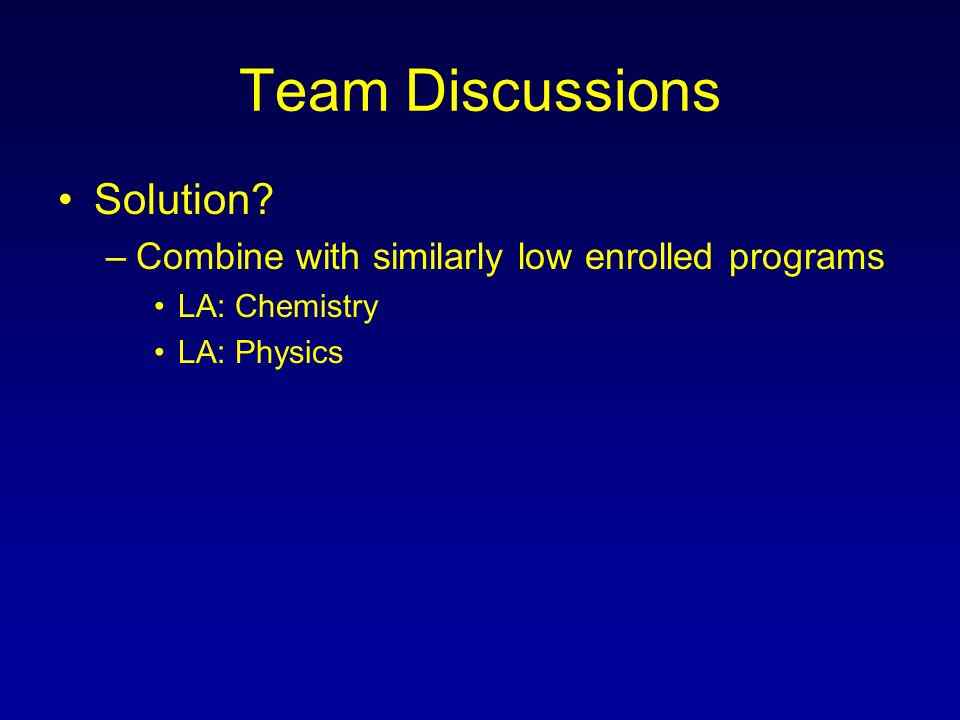 Team Discussions

• Solution?
– Combine with similarly low enrolled programs
• LA: Chemistry
• LA: Physics